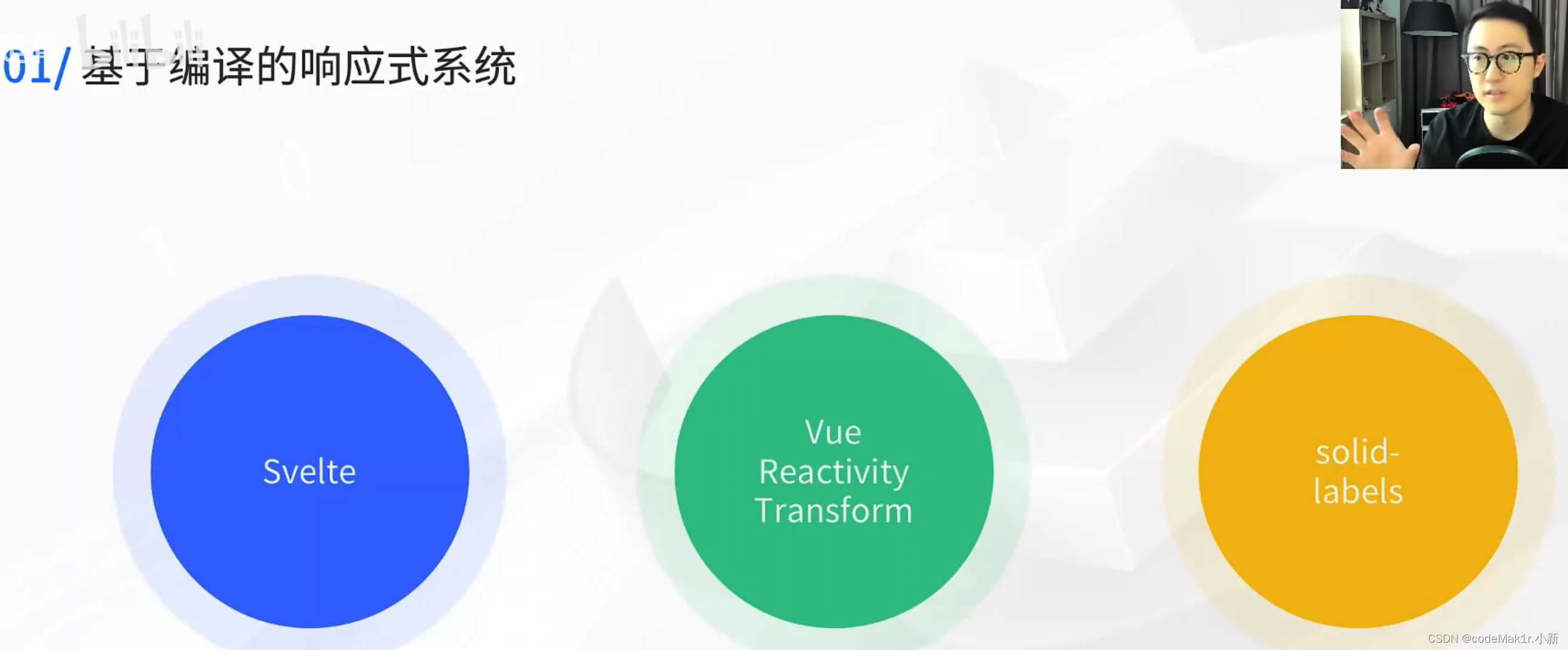 01/ 基于编译的响应式系统

Svelte

Vue Reactivity Transform

solid-labels

CSDN @codeMak1r.小新